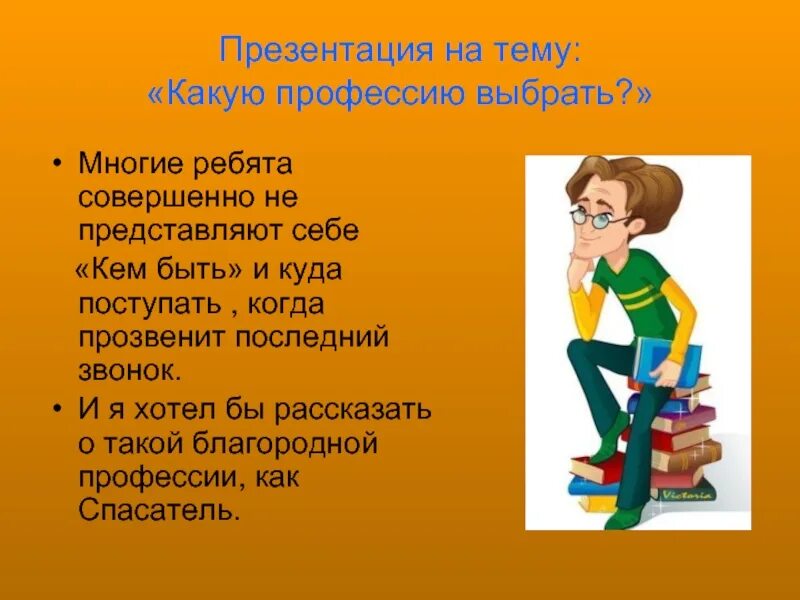 Презентация на тему:
«Какую профессию выбрать?»

• Многие ребята совершенно не представляют себе «Кем быть» и куда поступать , когда прозвенит последний звонок.

• И я хотел бы рассказать о такой благородной профессии, как Спасатель.

Victoria